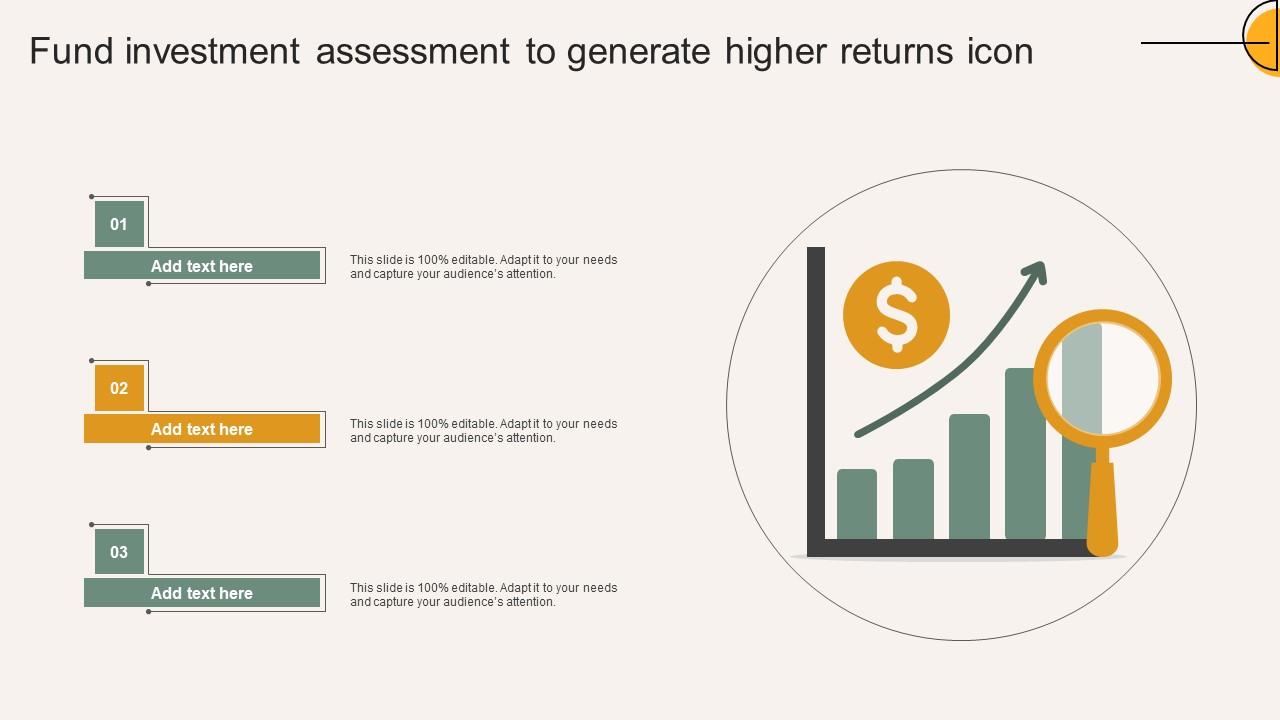 Fund investment assessment to generate higher returns icon

01

Add text here

This slide is 100% editable. Adapt it to your needs and capture your audience's attention.

02

Add text here

This slide is 100% editable. Adapt it to your needs and capture your audience's attention.

03

Add text here

This slide is 100% editable. Adapt it to your needs and capture your audience's attention.

$